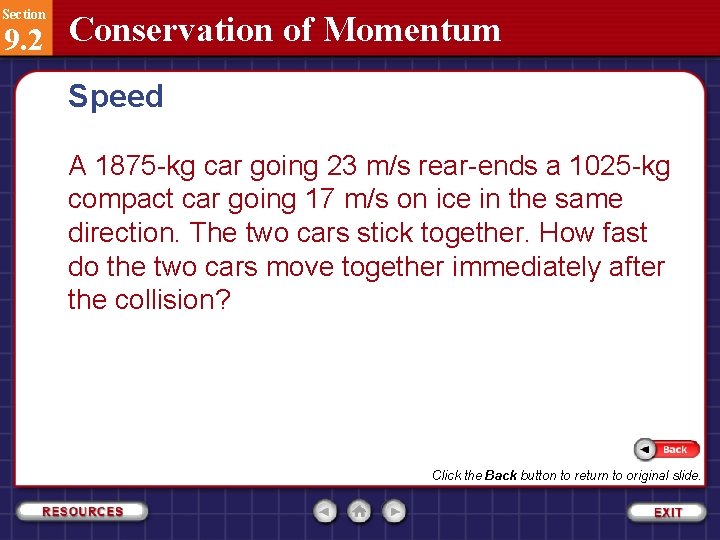 Section
9.2
Conservation of Momentum

Speed

A 1875-kg car going 23 m/s rear-ends a 1025-kg compact car going 17 m/s on ice in the same direction. The two cars stick together. How fast do the two cars move together immediately after the collision?

Back

Click the Back button to return to original slide.

RESOURCES

EXIT